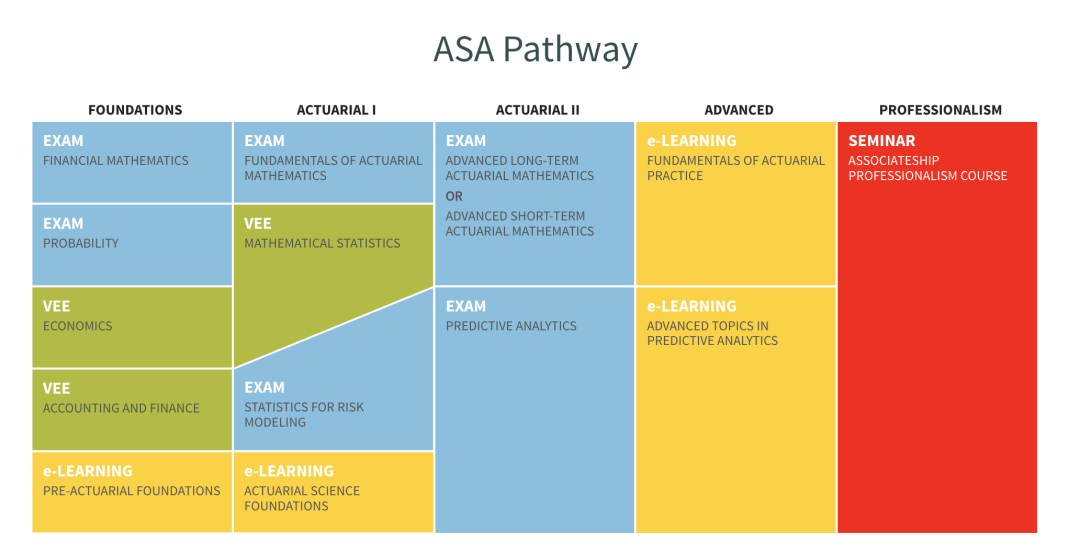 ASA Pathway

FOUNDATIONS

EXAM
FINANCIAL MATHEMATICS

EXAM
PROBABILITY

VEE
ECONOMICS

VEE
ACCOUNTING AND FINANCE

e-LEARNING
PRE-ACTUARIAL FOUNDATIONS

ACTUARIAL I

EXAM
FUNDAMENTALS OF ACTUARIAL MATHEMATICS

VEE
MATHEMATICAL STATISTICS

EXAM
STATISTICS FOR RISK MODELING

e-LEARNING
ACTUARIAL SCIENCE FOUNDATIONS

ACTUARIAL II

EXAM
ADVANCED LONG-TERM ACTUARIAL MATHEMATICS
OR
ADVANCED SHORT-TERM ACTUARIAL MATHEMATICS

EXAM
PREDICTIVE ANALYTICS

ADVANCED

e-LEARNING
FUNDAMENTALS OF ACTUARIAL PRACTICE

e-LEARNING
ADVANCED TOPICS IN PREDICTIVE ANALYTICS

PROFESSIONALISM

SEMINAR
ASSOCIATESHIP PROFESSIONALISM COURSE